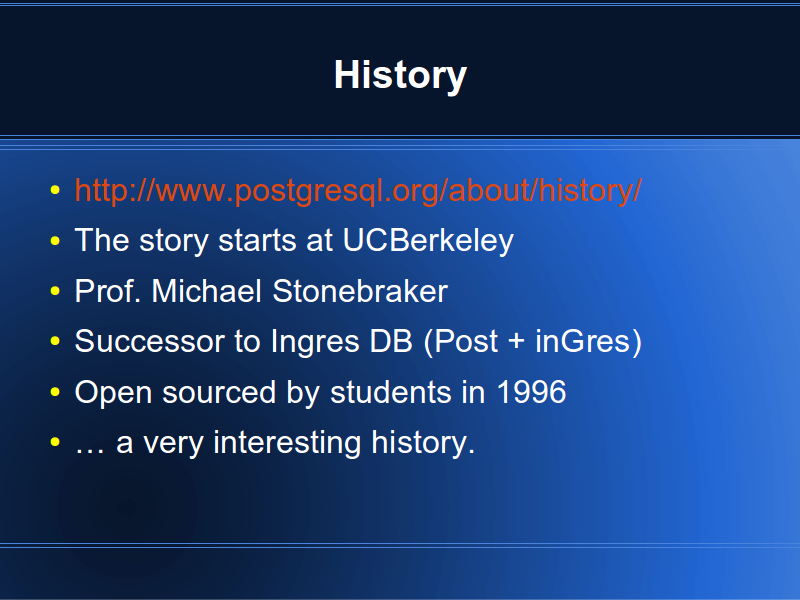 History

- http://www.postgresql.org/about/history/
- The story starts at UCBerkeley
- Prof. Michael Stonebraker
- Successor to Ingres DB (Post + inGres)
- Open sourced by students in 1996
- … a very interesting history.